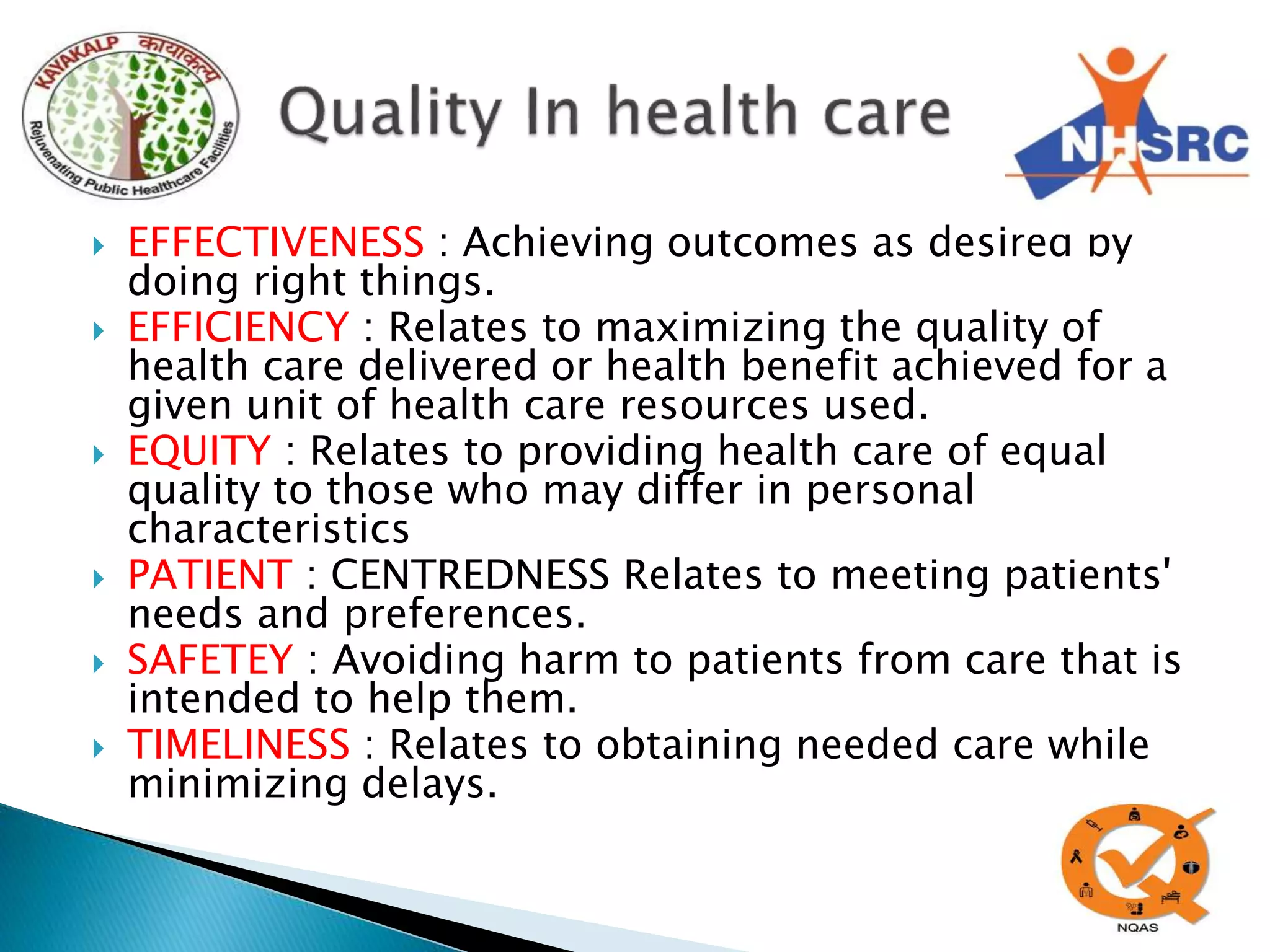 KAYAKALP कायाकल्प
Rejuvenating Public Healthcare Facilities

Quality In health care

NHSRC

EFFECTIVENESS : Achieving outcomes as desired by doing right things.

EFFICIENCY : Relates to maximizing the quality of health care delivered or health benefit achieved for a given unit of health care resources used.

EQUITY : Relates to providing health care of equal quality to those who may differ in personal characteristics

PATIENT : CENTREDNESS Relates to meeting patients' needs and preferences.

SAFETEY : Avoiding harm to patients from care that is intended to help them.

TIMELINESS : Relates to obtaining needed care while minimizing delays.

NQAS